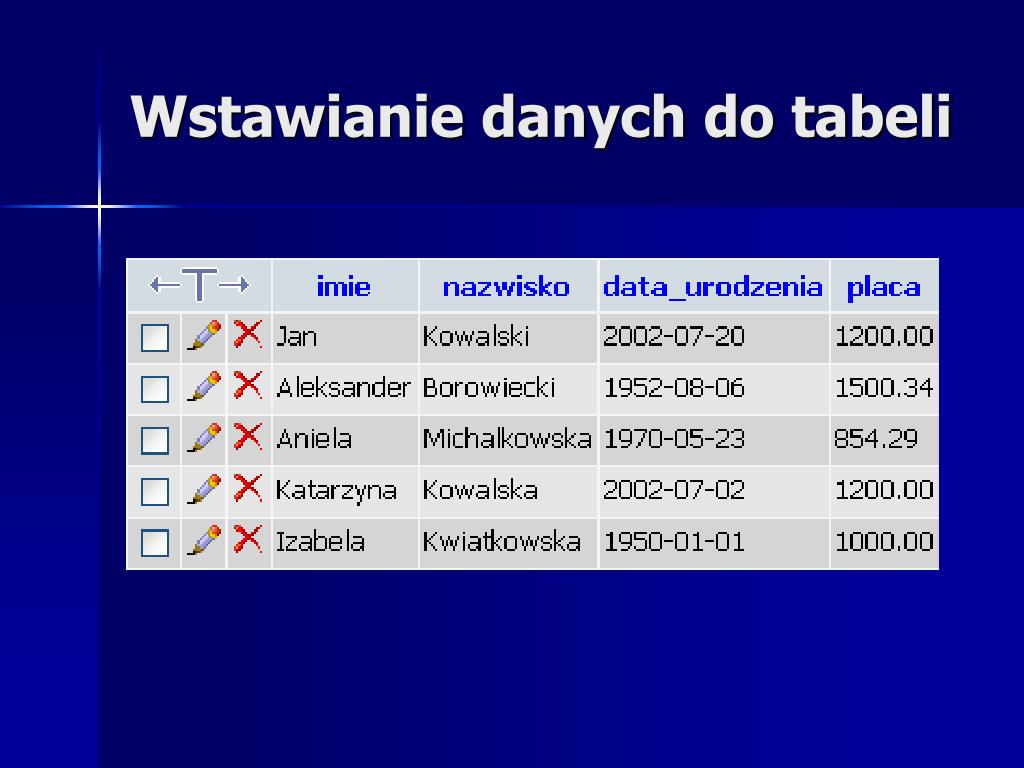 Wstawianie danych do tabeli

| ←T→ | imie | nazwisko | data_urodzenia | placa |
|---|---|---|---|---|
| | Jan | Kowalski | 2002-07-20 | 1200.00 |
| | Aleksander | Borowiecki | 1952-08-06 | 1500.34 |
| | Aniela | Michalkowska | 1970-05-23 | 854.29 |
| | Katarzyna | Kowalska | 2002-07-02 | 1200.00 |
| | Izabela | Kwiatkowska | 1950-01-01 | 1000.00 |